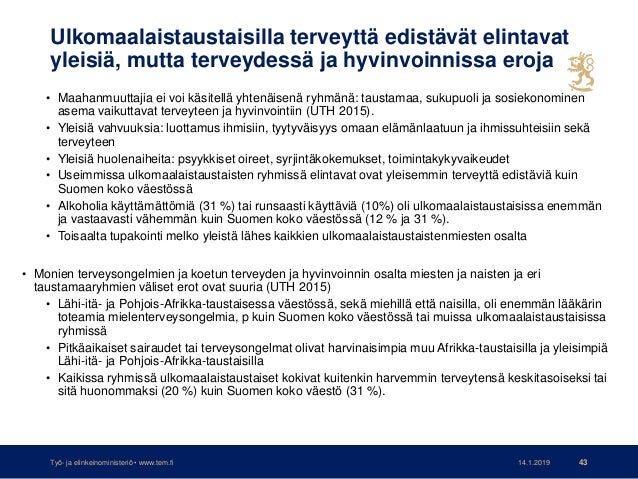 Ulkomaalaistaustaisilla terveyttä edistävät elintavat yleisiä, mutta terveydessä ja hyvinvoinnissa eroja

• Maahanmuuttajia ei voi käsitellä yhtenäisenä ryhmänä: taustamaa, sukupuoli ja sosiekonominen asema vaikuttavat terveyteen ja hyvinvointiin (UTH 2015).
• Yleisiä vahvuuksia: luottamus ihmisiin, tyytyväisyys omaan elämänlaatuun ja ihmissuhteisiin sekä terveyteen
• Yleisiä huolenaiheita: psyykkiset oireet, syrjintäkokemukset, toimintakykyvaikeudet
• Useimmissa ulkomaalaistaustaisten ryhmissä elintavat ovat yleisemmin terveyttä edistäviä kuin Suomen koko väestössä
• Alkoholia käyttämättömiä (31 %) tai runsaasti käyttäviä (10%) oli ulkomaalaistaustaisissa enemmän ja vastaavasti vähemmän kuin Suomen koko väestössä (12 % ja 31 %).
• Toisaalta tupakointi melko yleistä lähes kaikkien ulkomaalaistaustaistenmiesten osalta

• Monien terveysongelmien ja koetun terveyden ja hyvinvoinnin osalta miesten ja naisten ja eri taustamaaryhmien väliset erot ovat suuria (UTH 2015)
• Lähi-itä- ja Pohjois-Afrikka-taustaisessa väestössä, sekä miehillä että naisilla, oli enemmän lääkärin toteamia mielenterveysongelmia, p kuin Suomen koko väestössä tai muissa ulkomaalaistaustaisissa ryhmissä
• Pitkäaikaiset sairaudet tai terveysongelmat olivat harvinaisimpia muu Afrikka-taustaisilla ja yleisimpiä Lähi-itä- ja Pohjois-Afrikka-taustaisilla
• Kaikissa ryhmissä ulkomaalaistaustaiset kokivat kuitenkin harvemmin terveytensä keskitasoiseksi tai sitä huonommaksi (20 %) kuin Suomen koko väestö (31 %).

Työ- ja elinkeinoministeriö • www.tem.fi
14.1.2019
43